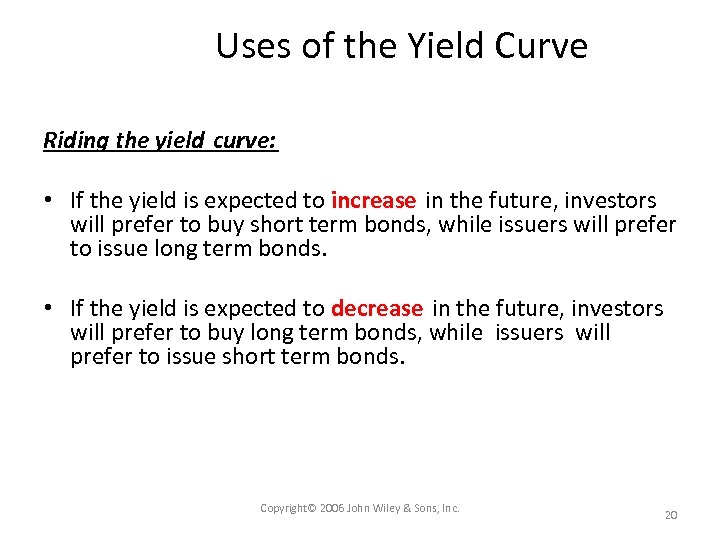 Uses of the Yield Curve

Riding the yield curve:

• If the yield is expected to increase in the future, investors will prefer to buy short term bonds, while issuers will prefer to issue long term bonds.

• If the yield is expected to decrease in the future, investors will prefer to buy long term bonds, while issuers will prefer to issue short term bonds.

Copyright© 2006 John Wiley & Sons, Inc.

20